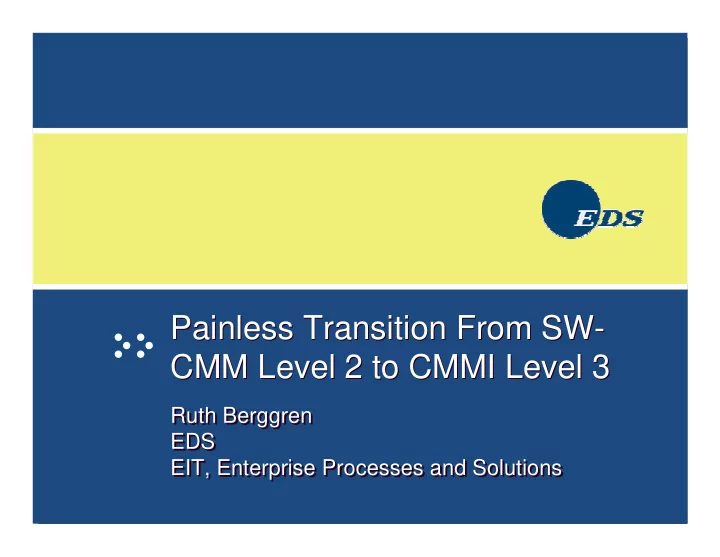 EDS

Painless Transition From SW-CMM Level 2 to CMMI Level 3

Ruth Berggren
EDS
EIT, Enterprise Processes and Solutions